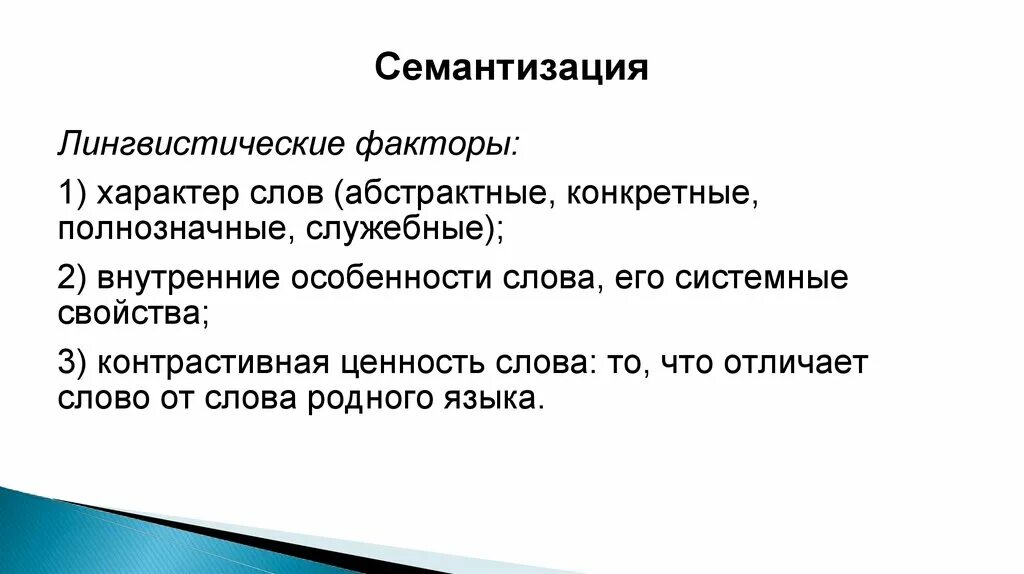 Семантизация

Лингвистические факторы:

1) характер слов (абстрактные, конкретные, полнозначные, служебные);

2) внутренние особенности слова, его системные свойства;

3) контрастивная ценность слова: то, что отличает слово от слова родного языка.